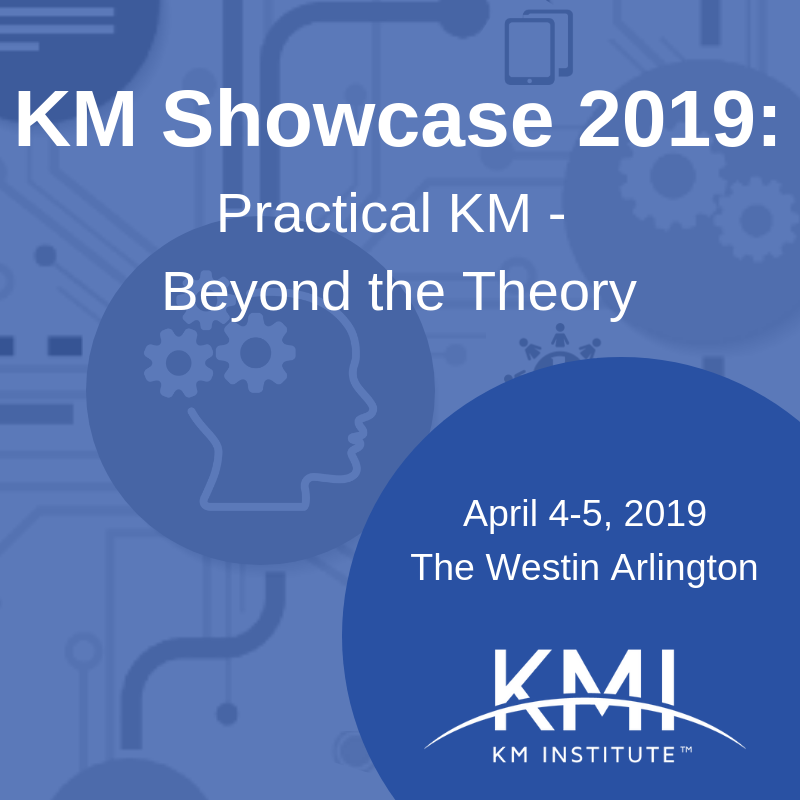 KM Showcase 2019:
Practical KM - Beyond the Theory

April 4-5, 2019
The Westin Arlington

KMI
KM INSTITUTE™